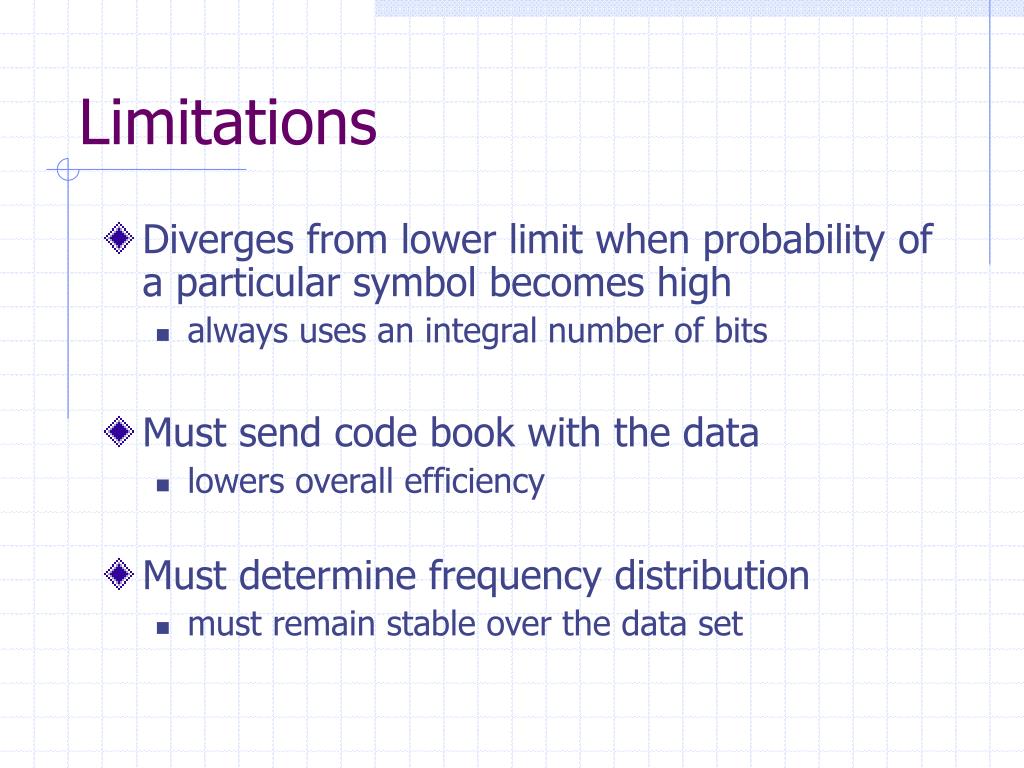 Limitations

Diverges from lower limit when probability of a particular symbol becomes high

always uses an integral number of bits

Must send code book with the data

lowers overall efficiency

Must determine frequency distribution

must remain stable over the data set